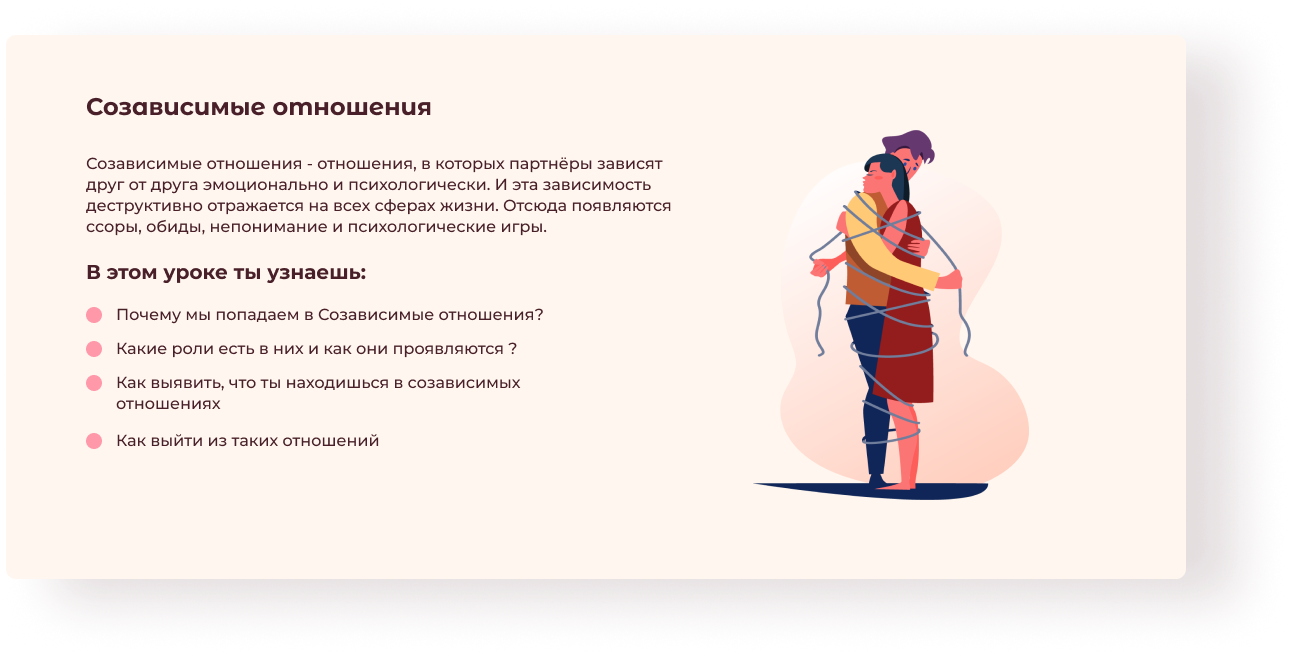 Созависимые отношения

Созависимые отношения - отношения, в которых партнёры зависят друг от друга эмоционально и психологически. И эта зависимость деструктивно отражается на всех сферах жизни. Отсюда появляются ссоры, обиды, непонимание и психологические игры.

В этом уроке ты узнаешь:

Почему мы попадаем в Созависимые отношения?

Какие роли есть в них и как они проявляются ?

Как выявить, что ты находишься в созависимых отношениях

Как выйти из таких отношений